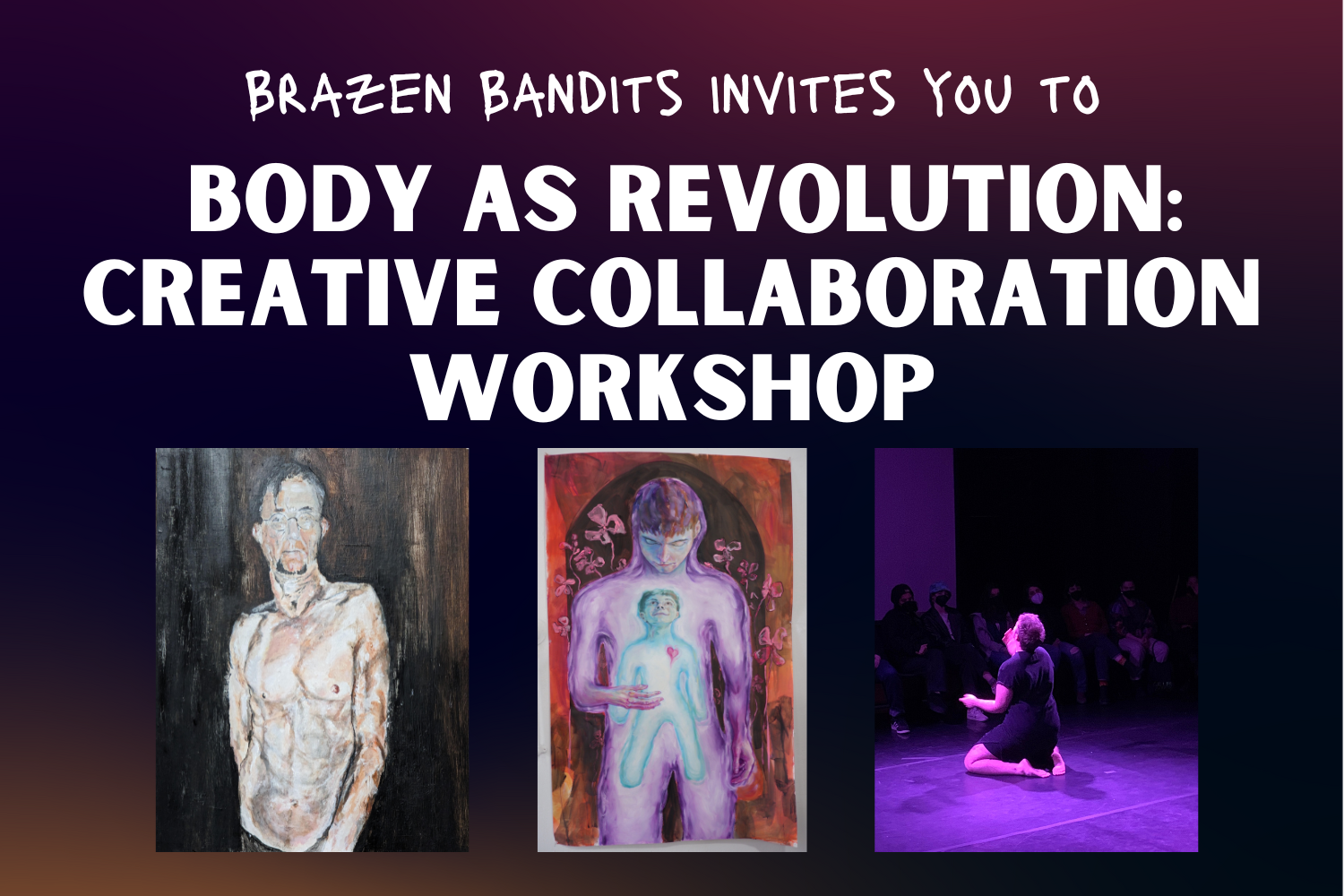 BRAZEN BANDITS INVITES YOU TO

BODY AS REVOLUTION: CREATIVE COLLABORATION WORKSHOP